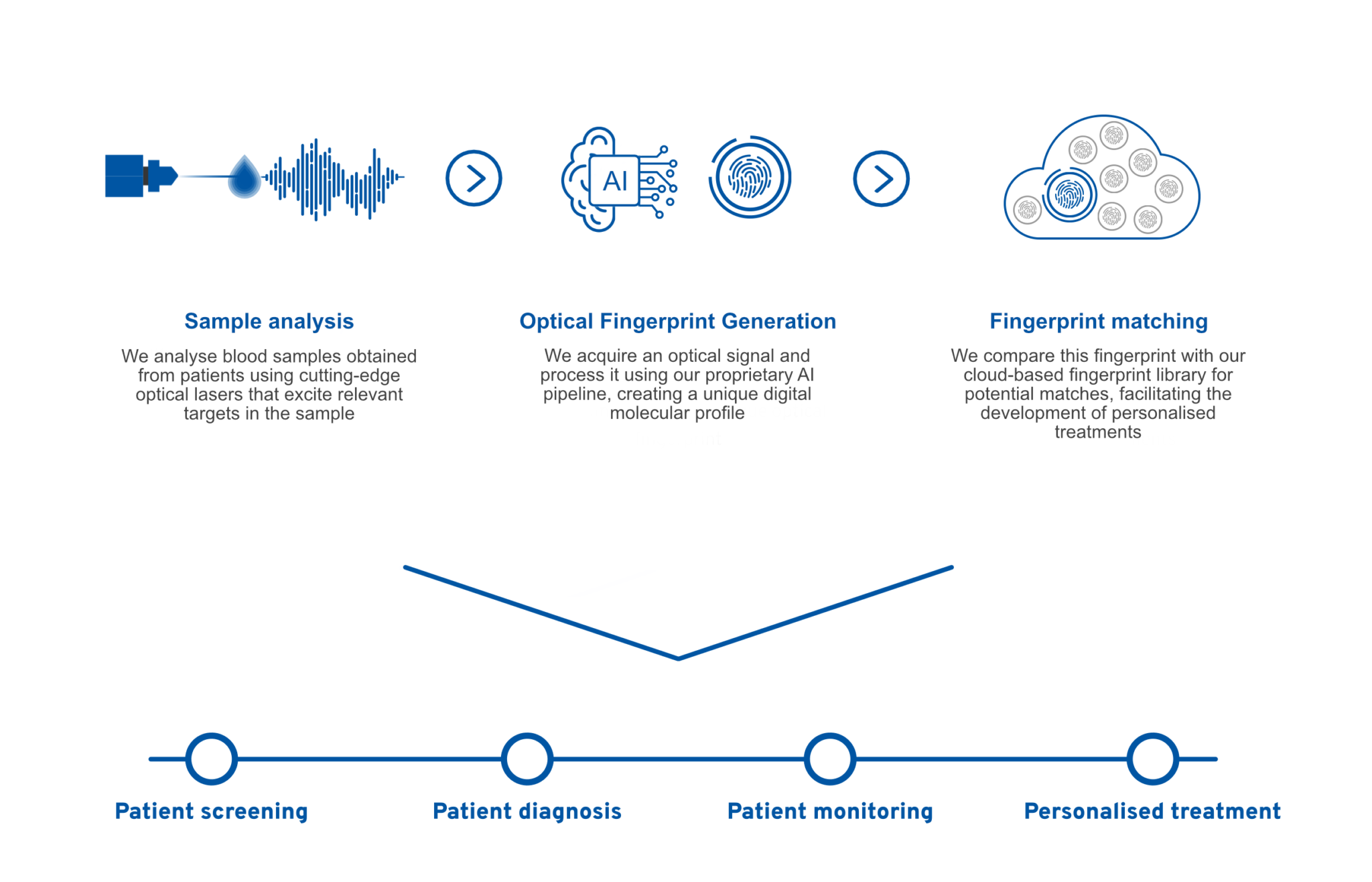 AI

Sample analysis

We analyse blood samples obtained from patients using cutting-edge optical lasers that excite relevant targets in the sample

Optical Fingerprint Generation

We acquire an optical signal and process it using our proprietary AI pipeline, creating a unique digital molecular profile

Fingerprint matching

We compare this fingerprint with our cloud-based fingerprint library for potential matches, facilitating the development of personalised treatments

Patient screening

Patient diagnosis

Patient monitoring

Personalised treatment